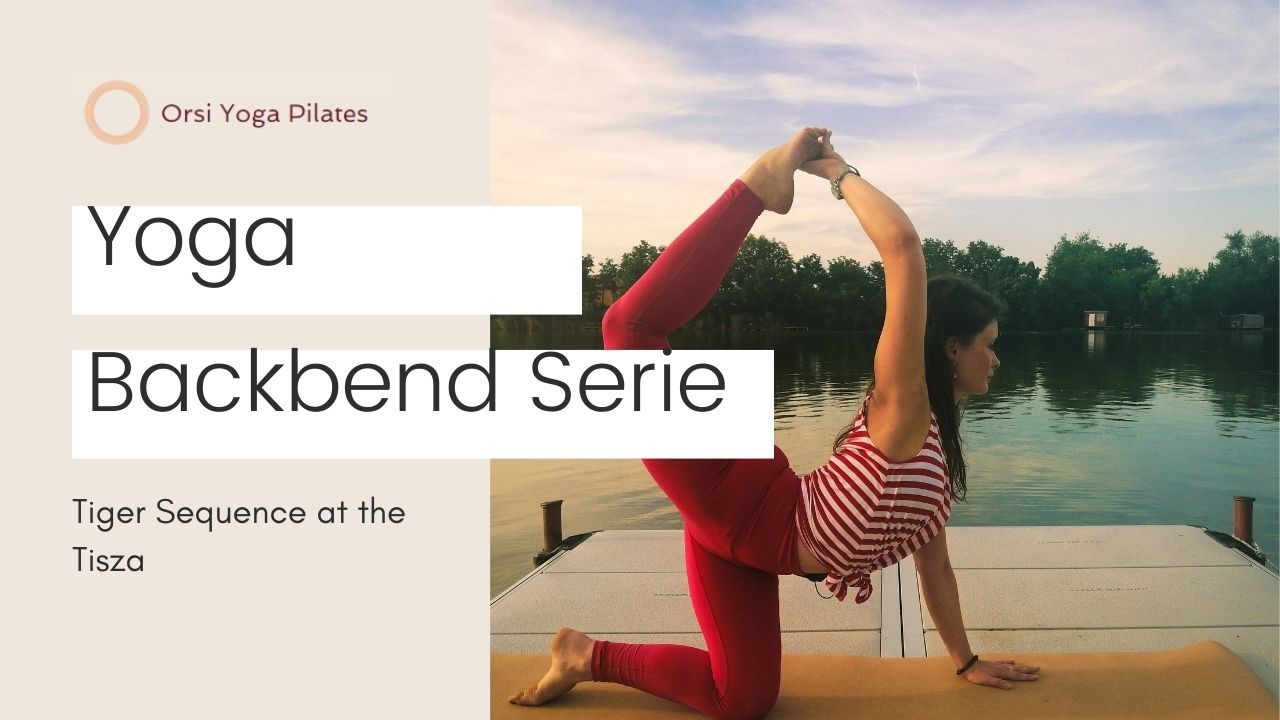 Orsi Yoga Pilates

Yoga

Backbend Serie

Tiger Sequence at the Tisza